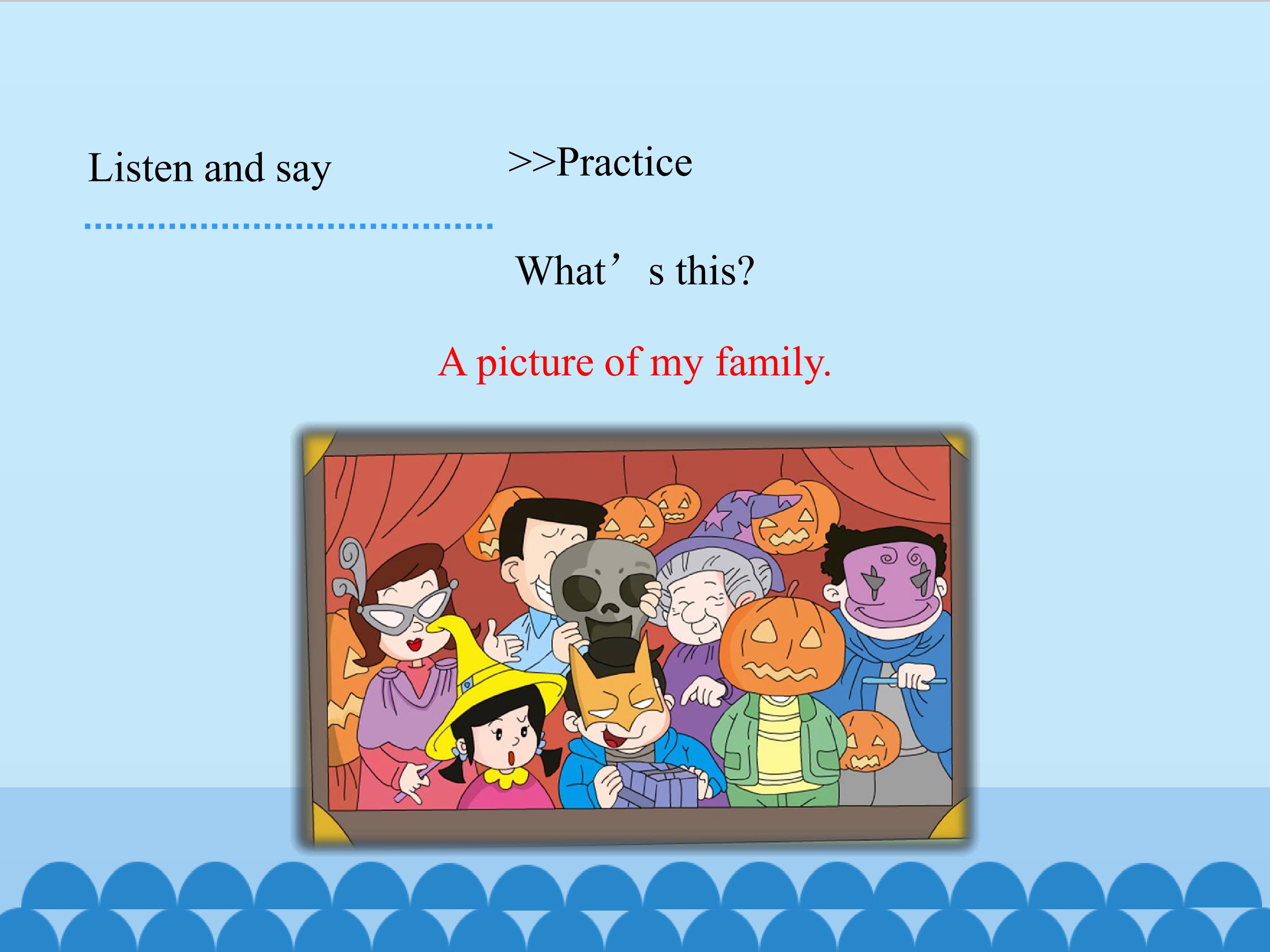 Listen and say

>>Practice

What’s this?

A picture of my family.